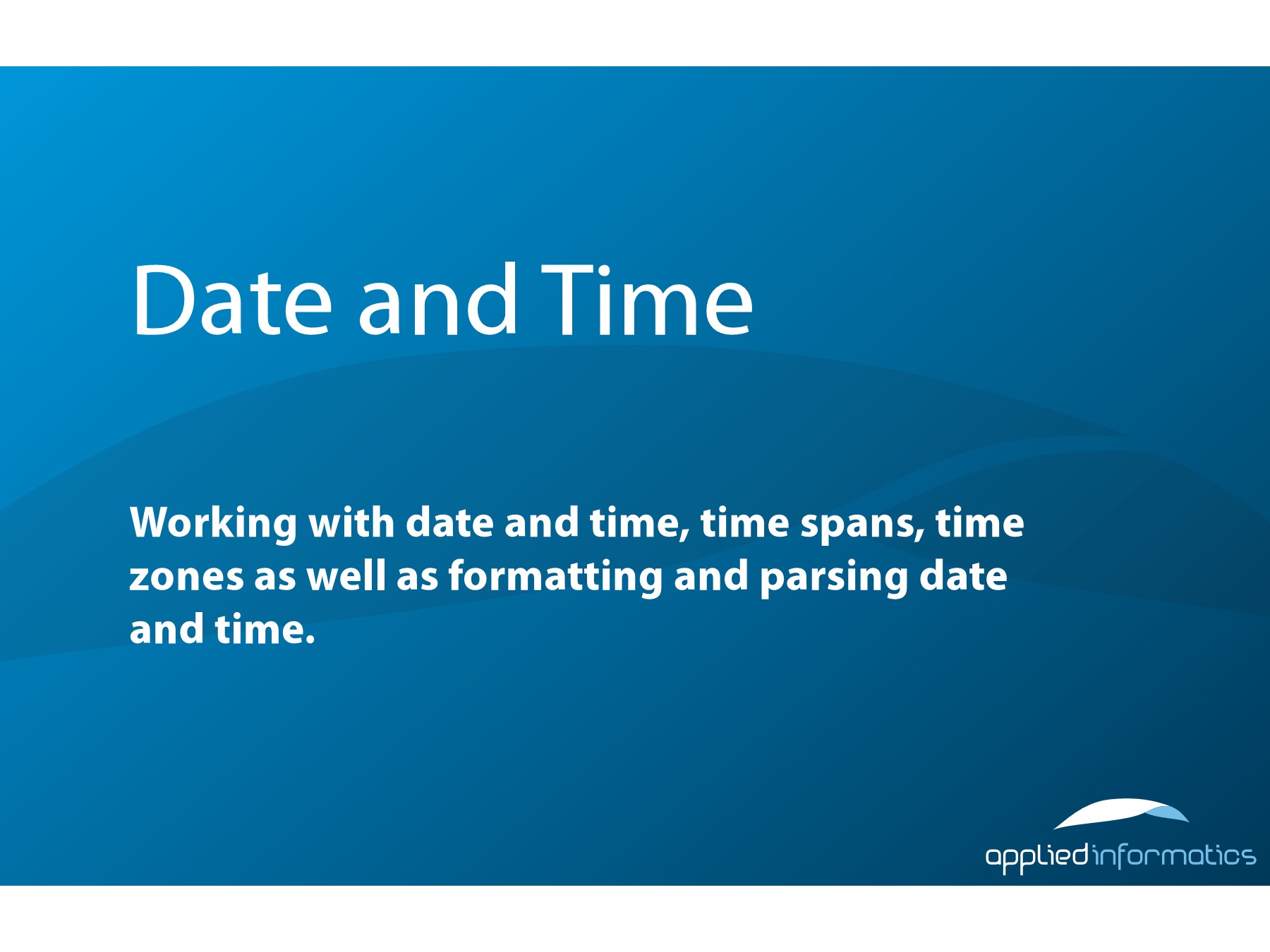 Date and Time

Working with date and time, time spans, time zones as well as formatting and parsing date and time.

applied informatics